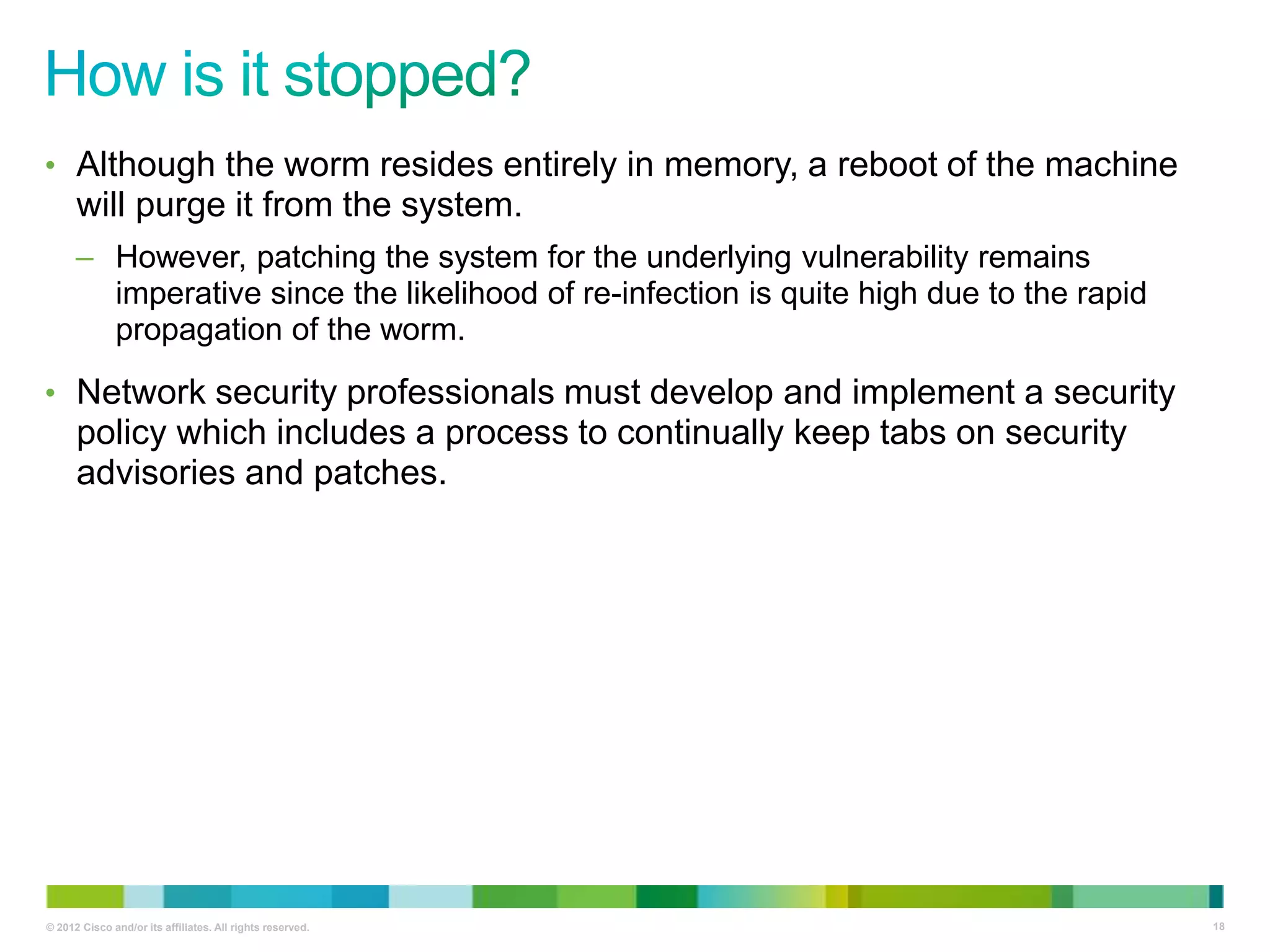 How is it stopped?

• Although the worm resides entirely in memory, a reboot of the machine will purge it from the system.

– However, patching the system for the underlying vulnerability remains imperative since the likelihood of re-infection is quite high due to the rapid propagation of the worm.

• Network security professionals must develop and implement a security policy which includes a process to continually keep tabs on security advisories and patches.

© 2012 Cisco and/or its affiliates. All rights reserved.

18